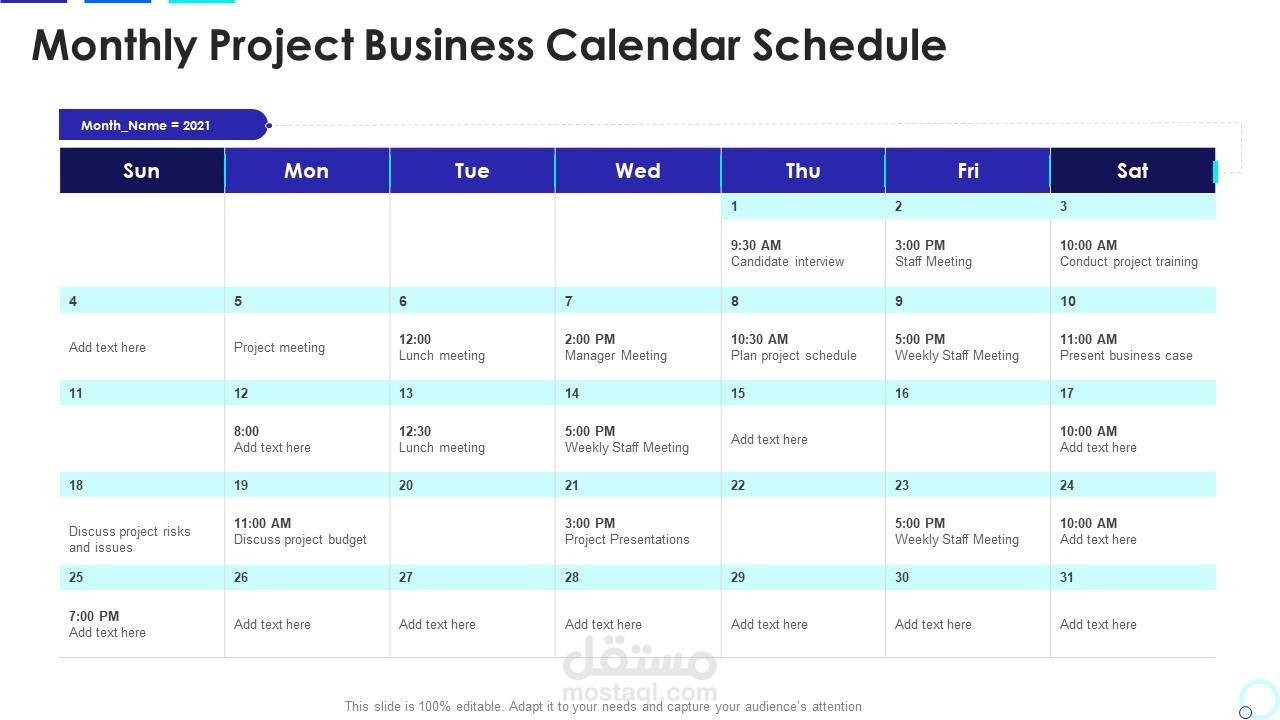 Monthly Project Business Calendar Schedule

Month_Name = 2021

| Sun | Mon | Tue | Wed | Thu | Fri | Sat |
|---|---|---|---|---|---|---|
| | | | | 1 | 2 | 3 |
| | | | | 9:30 AM Candidate interview | 3:00 PM Staff Meeting | 10:00 AM Conduct project training |
| 4 | 5 | 6 | 7 | 8 | 9 | 10 |
| Add text here | Project meeting | 12:00 Lunch meeting | 2:00 PM Manager Meeting | 10:30 AM Plan project schedule | 5:00 PM Weekly Staff Meeting | 11:00 AM Present business case |
| 11 | 12 | 13 | 14 | 15 | 16 | 17 |
| | 8:00 Add text here | 12:30 Lunch meeting | 5:00 PM Weekly Staff Meeting | Add text here | | 10:00 AM Add text here |
| 18 | 19 | 20 | 21 | 22 | 23 | 24 |
| Discuss project risks and issues | 11:00 AM Discuss project budget | | 3:00 PM Project Presentations | | 5:00 PM Weekly Staff Meeting | 10:00 AM Add text here |
| 25 | 26 | 27 | 28 | 29 | 30 | 31 |
| 7:00 PM Add text here | Add text here | Add text here | Add text here | Add text here | Add text here | Add text here |

مستقل
mostaql.com

This slide is 100% editable. Adapt it to your needs and capture your audience's attention